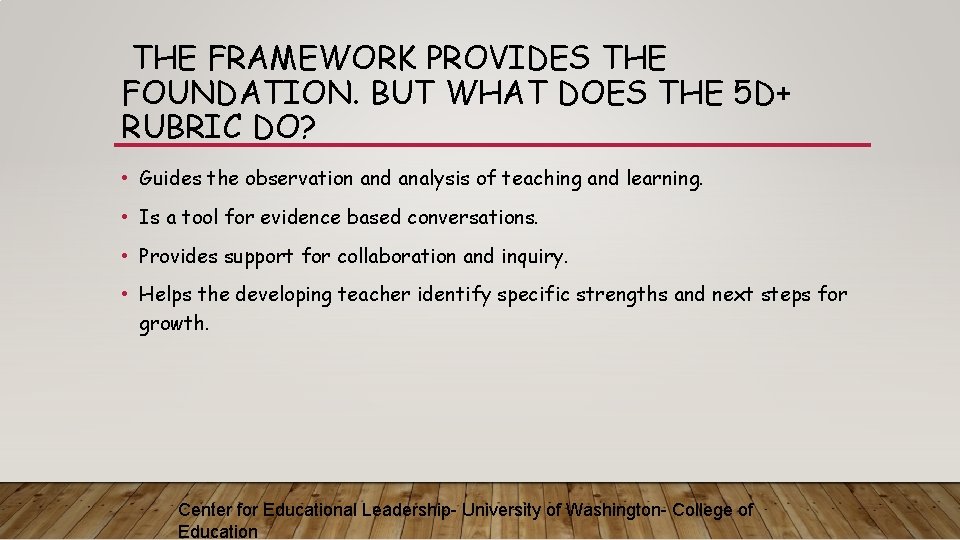 THE FRAMEWORK PROVIDES THE FOUNDATION. BUT WHAT DOES THE 5D+ RUBRIC DO?

• Guides the observation and analysis of teaching and learning.

• Is a tool for evidence based conversations.

• Provides support for collaboration and inquiry.

• Helps the developing teacher identify specific strengths and next steps for growth.

Center for Educational Leadership- University of Washington- College of Education